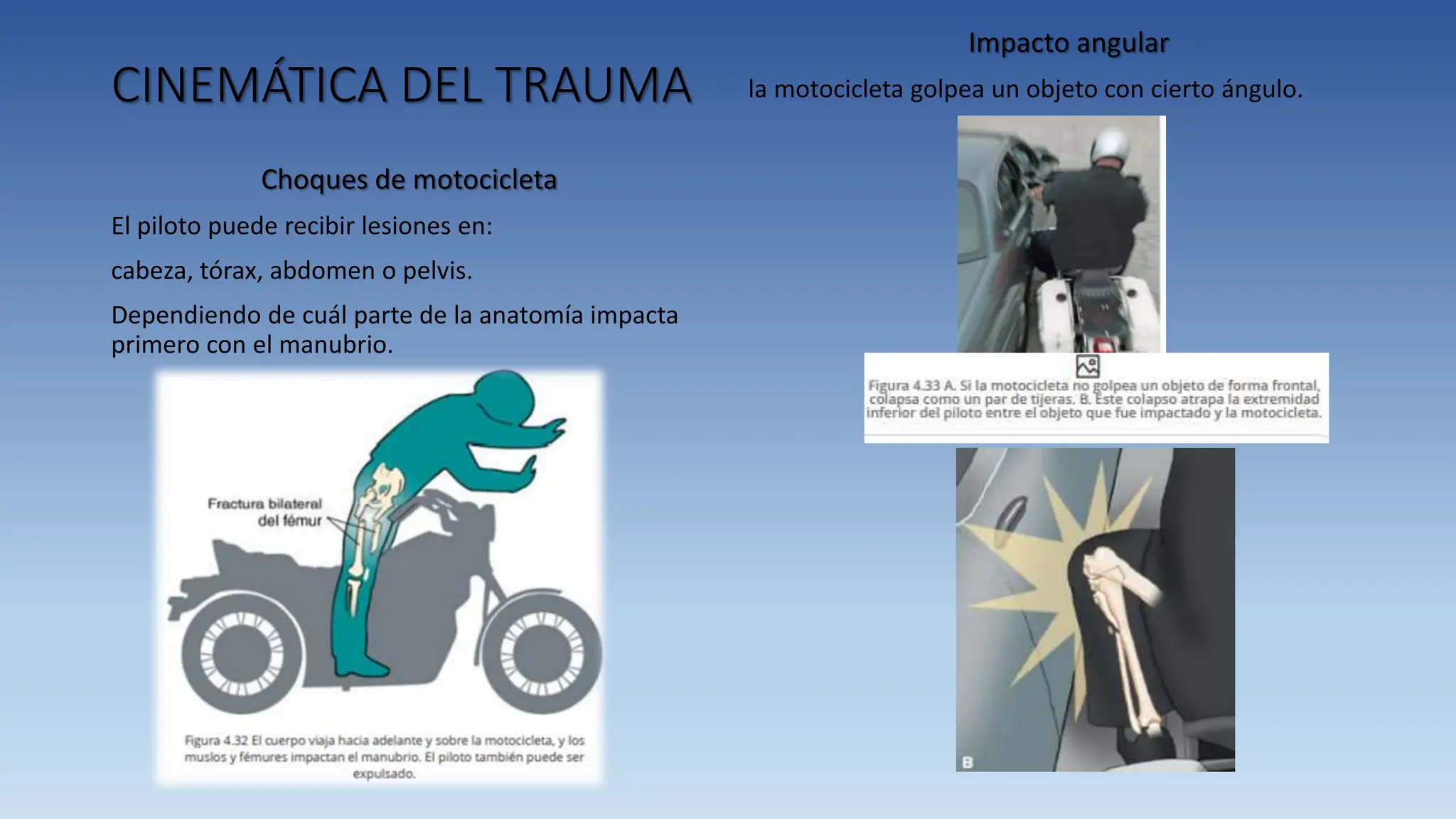 CINEMÁTICA DEL TRAUMA

Choques de motocicleta

El piloto puede recibir lesiones en:

cabeza, tórax, abdomen o pelvis.

Dependiendo de cuál parte de la anatomía impacta primero con el manubrio.

Fractura bilateral del fémur

Figura 4.32 El cuerpo viaja hacia adelante y sobre la motocicleta, y los muslos y fémures impactan el manubrio. El piloto también puede ser expulsado.

Impacto angular

la motocicleta golpea un objeto con cierto ángulo.

Figura 4.33 A. Si la motocicleta no golpea un objeto de forma frontal, colapsa como un par de tijeras. B. Este colapso atrapa la extremidad inferior del piloto entre el objeto que fue impactado y la motocicleta.

B